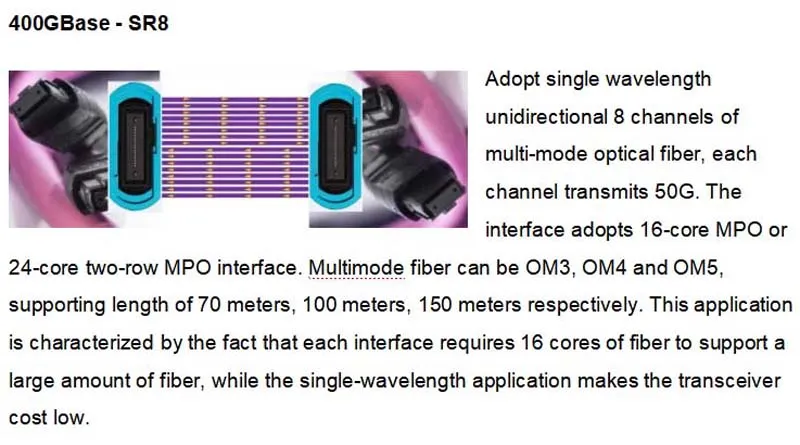 400GBase - SR8

Adopt single wavelength unidirectional 8 channels of multi-mode optical fiber, each channel transmits 50G. The interface adopts 16-core MPO or 24-core two-row MPO interface. Multimode fiber can be OM3, OM4 and OM5, supporting length of 70 meters, 100 meters, 150 meters respectively. This application is characterized by the fact that each interface requires 16 cores of fiber to support a large amount of fiber, while the single-wavelength application makes the transceiver cost low.